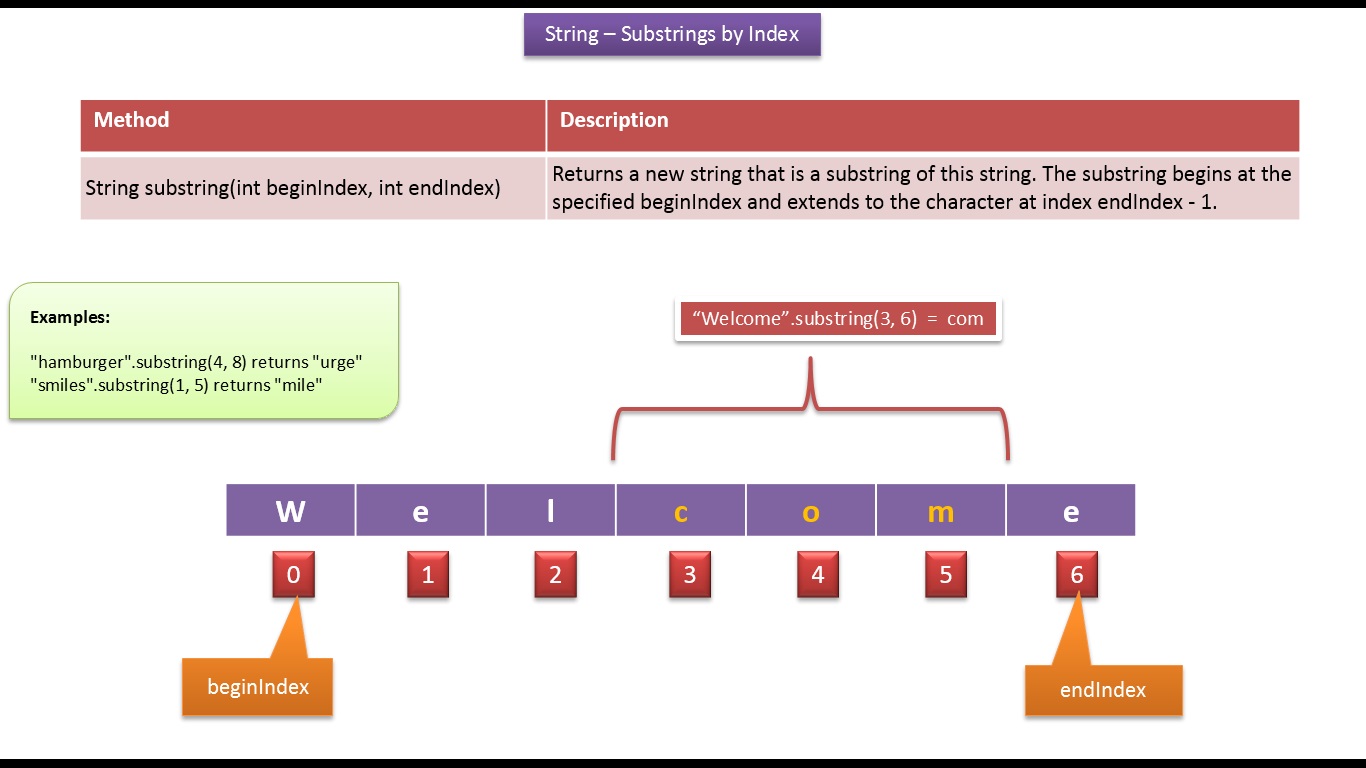 String – Substrings by Index

| Method | Description |
|---|---|
| String substring(int beginIndex, int endIndex) | Returns a new string that is a substring of this string. The substring begins at the specified beginIndex and extends to the character at index endIndex - 1. |

Examples:

"hamburger".substring(4, 8) returns "urge"
"smiles".substring(1, 5) returns "mile"

“Welcome”.substring(3, 6) = com

| W | e | l | c | o | m | e |
|---|---|---|---|---|---|---|
| 0 | 1 | 2 | 3 | 4 | 5 | 6 |

beginIndex

endIndex